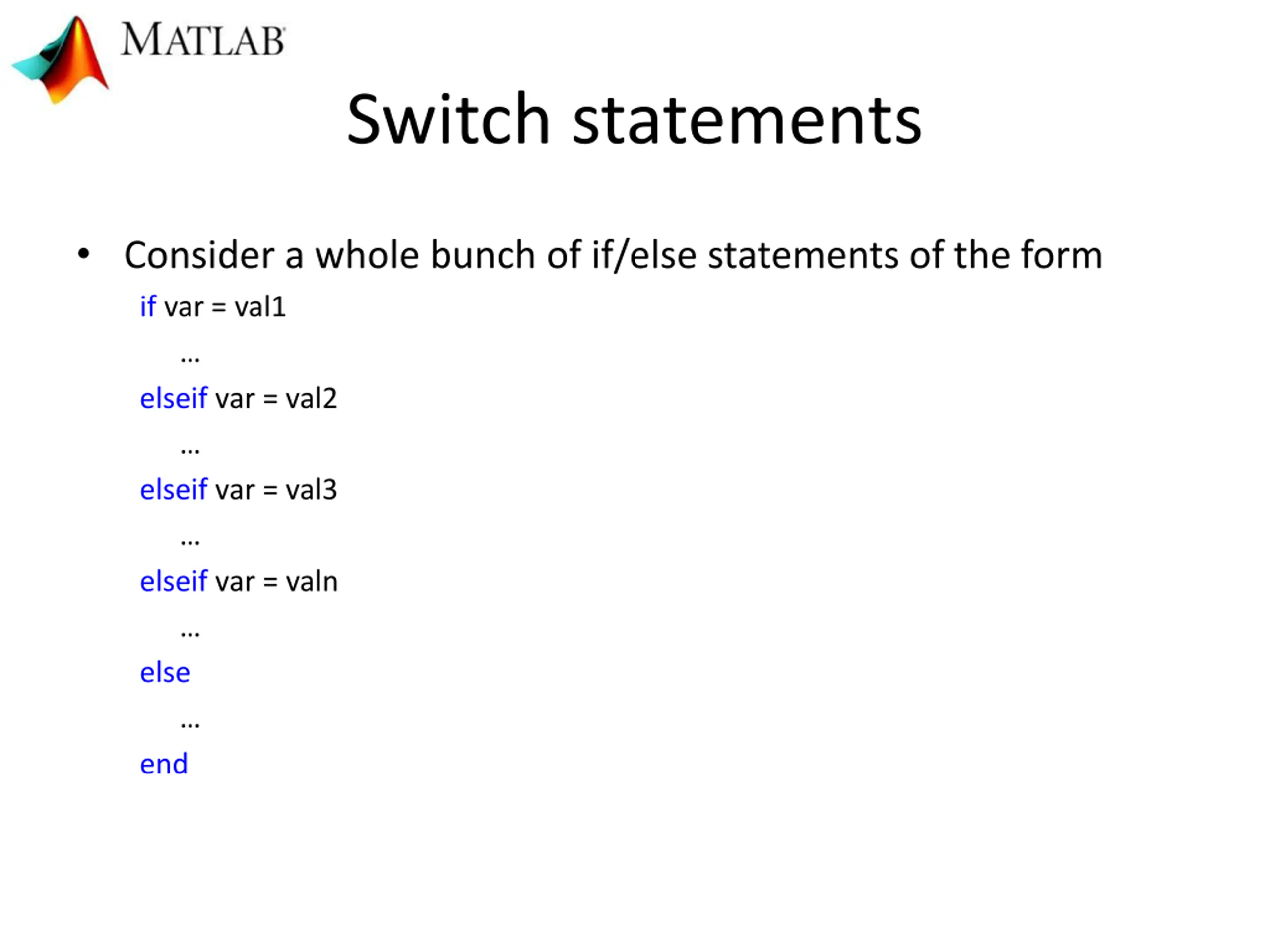 MATLAB

Switch statements

• Consider a whole bunch of if/else statements of the form

if var = val1

…

elseif var = val2

…

elseif var = val3

…

elseif var = valn

…

else

…

end